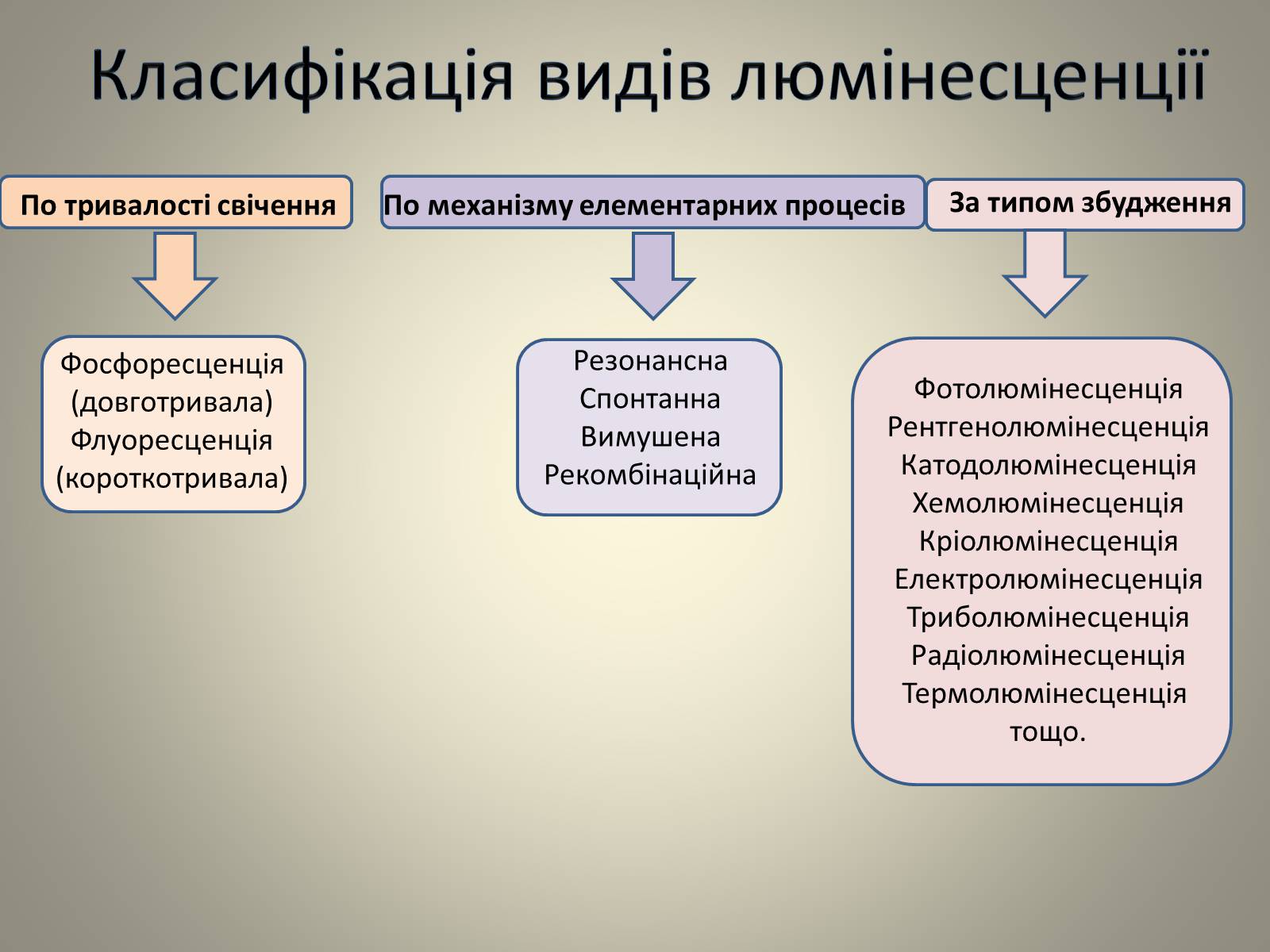 Класифікація видів люмінесценції

По тривалості свічення

Фосфоресценція (довготривала)
Флуоресценція (короткотривала)

По механізму елементарних процесів

Резонансна
Спонтанна
Вимушена
Рекомбінаційна

За типом збудження

Фотолюмінесценція
Рентгенолюмінесценція
Катодолюмінесценція
Хемолюмінесценція
Кріолюмінесценція
Електролюмінесценція
Триболюмінесценція
Радіолюмінесценція
Термолюмінесценція
тощо.